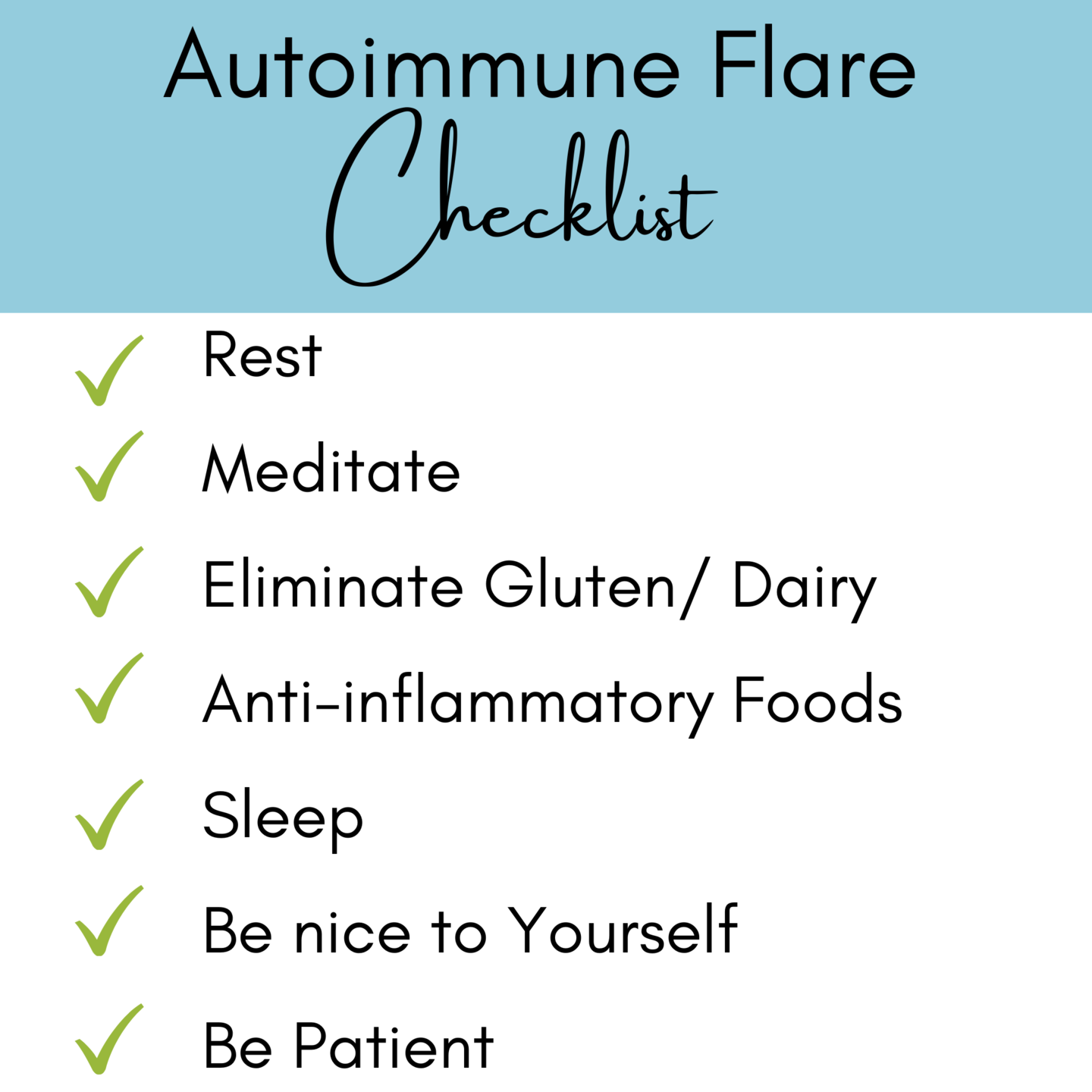 Autoimmune Flare
Checklist

Rest

Meditate

Eliminate Gluten/ Dairy

Anti-inflammatory Foods

Sleep

Be nice to Yourself

Be Patient